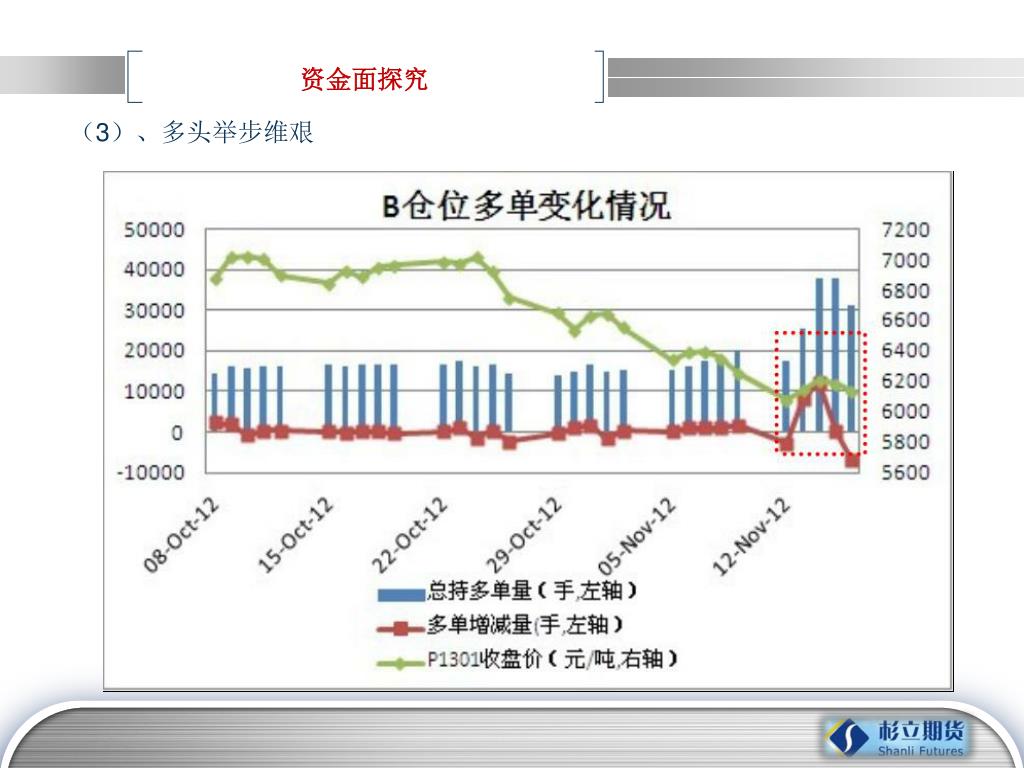 资金面探究

（3）、多头举步维艰

B仓位多单变化情况

50000
40000
30000
20000
10000
0
-10000

7200
7000
6800
6600
6400
6200
6000
5800
5600

08-Oct-12
15-Oct-12
22-Oct-12
29-Oct-12
05-Nov-12
12-Nov-12

总持多单量（手,左轴）
多单增减量(手,左轴）
P1301收盘价（元/吨,右轴）

杉立期货
Shanli Futures